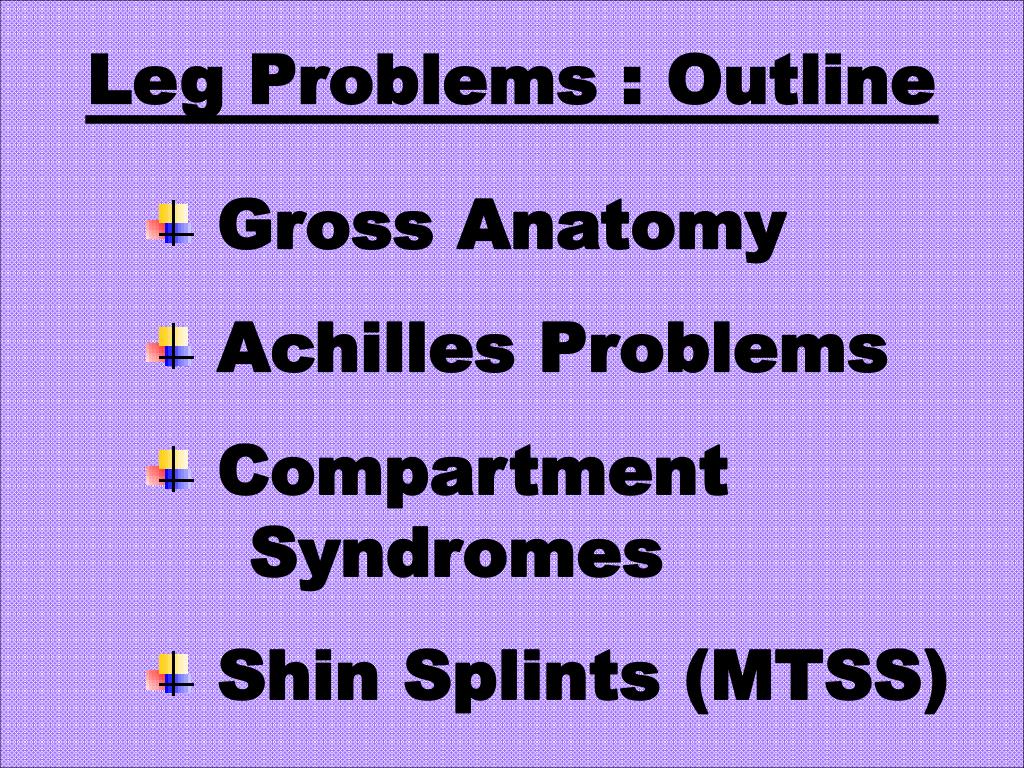 Leg Problems : Outline

Gross Anatomy

Achilles Problems

Compartment Syndromes

Shin Splints (MTSS)